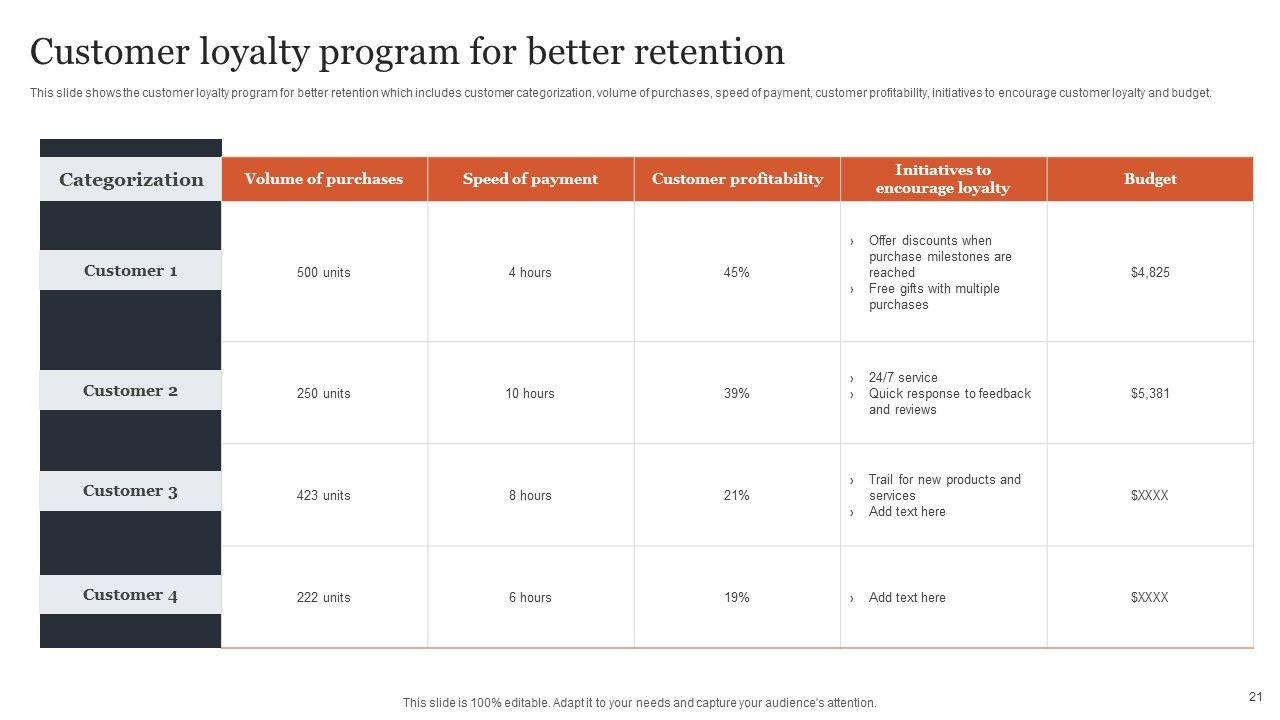 Customer loyalty program for better retention

This slide shows the customer loyalty program for better retention which includes customer categorization, volume of purchases, speed of payment, customer profitability, initiatives to encourage customer loyalty and budget.

| Categorization | Volume of purchases | Speed of payment | Customer profitability | Initiatives to encourage loyalty | Budget |
|---|---|---|---|---|---|
| Customer 1 | 500 units | 4 hours | 45% | › Offer discounts when purchase milestones are reached › Free gifts with multiple purchases | $4,825 |
| Customer 2 | 250 units | 10 hours | 39% | › 24/7 service › Quick response to feedback and reviews | $5,381 |
| Customer 3 | 423 units | 8 hours | 21% | › Trail for new products and services › Add text here | $XXXX |
| Customer 4 | 222 units | 6 hours | 19% | › Add text here | $XXXX |

This slide is 100% editable. Adapt it to your needs and capture your audience's attention.

21